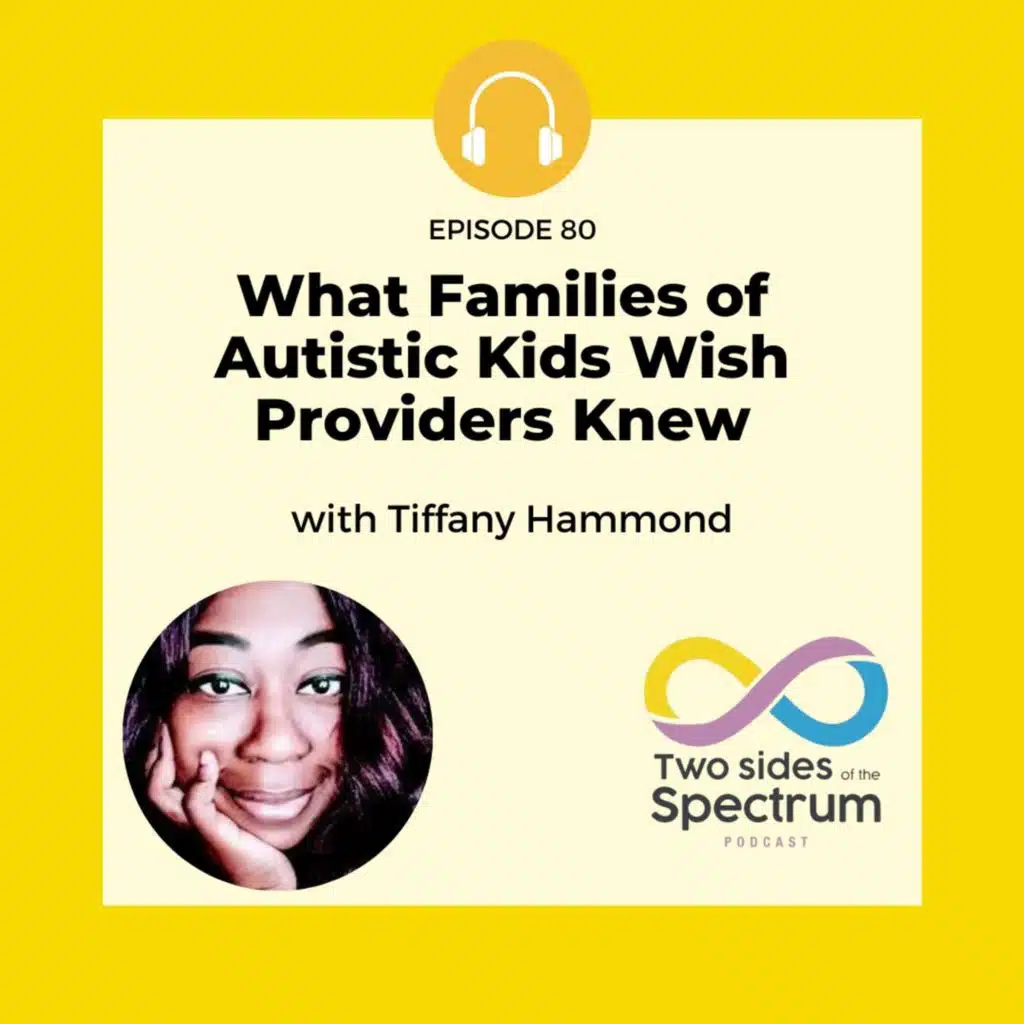 EPISODE 80

What Families of Autistic Kids Wish Providers Knew

with Tiffany Hammond

Two sides of the Spectrum

PODCAST